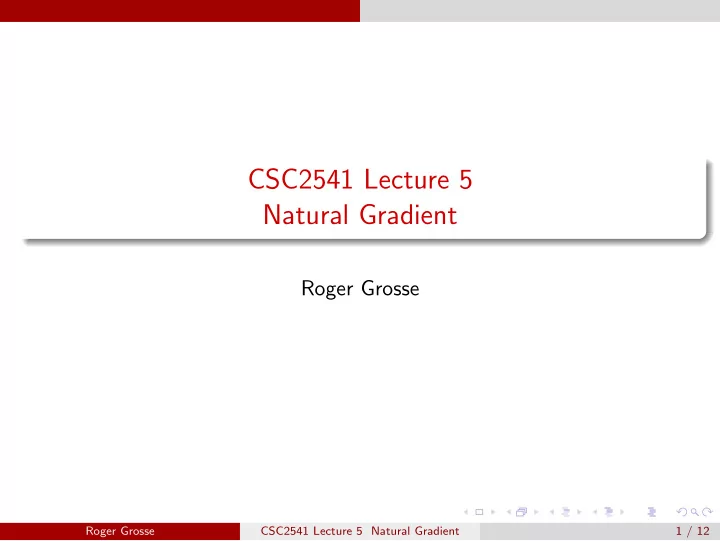 CSC2541 Lecture 5
Natural Gradient

Roger Grosse

Roger Grosse CSC2541 Lecture 5 Natural Gradient 1 / 12